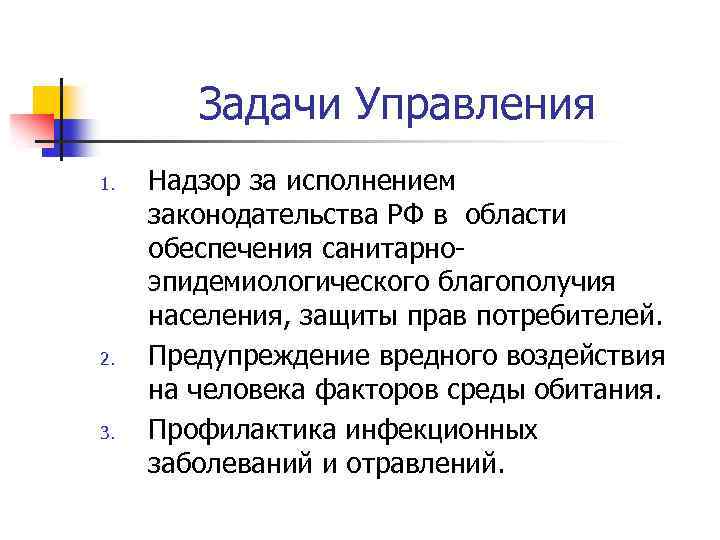 Задачи Управления

1. Надзор за исполнением законодательства РФ в области обеспечения санитарно-эпидемиологического благополучия населения, защиты прав потребителей.
2. Предупреждение вредного воздействия на человека факторов среды обитания.
3. Профилактика инфекционных заболеваний и отравлений.